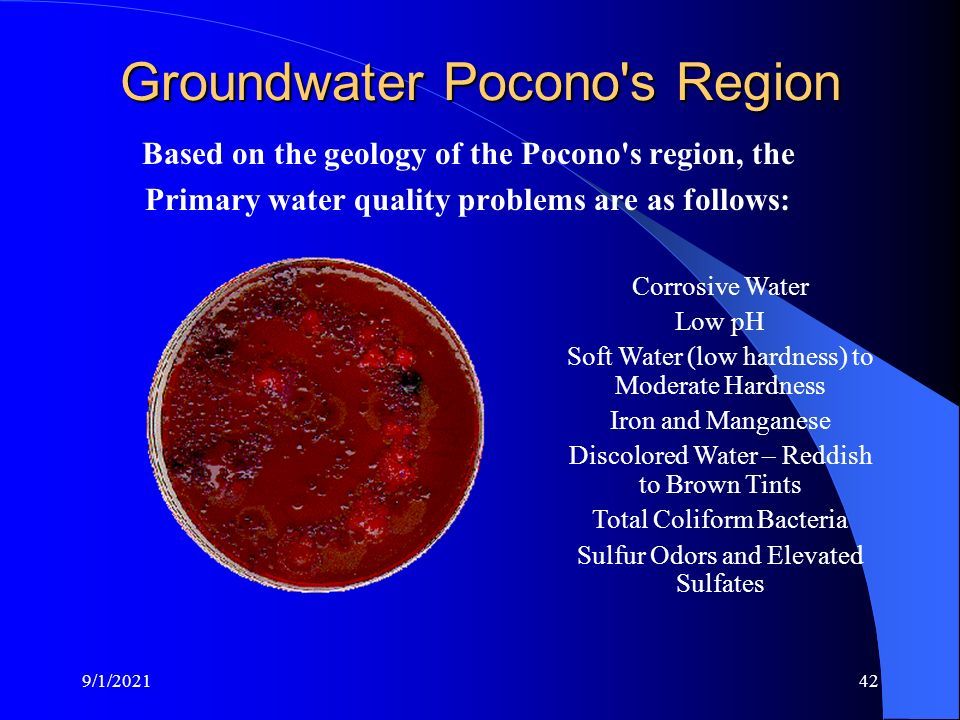 Groundwater Pocono's Region

Based on the geology of the Pocono's region, the Primary water quality problems are as follows:

Corrosive Water
Low pH
Soft Water (low hardness) to Moderate Hardness
Iron and Manganese
Discolored Water – Reddish to Brown Tints
Total Coliform Bacteria
Sulfur Odors and Elevated Sulfates

9/1/2021

42